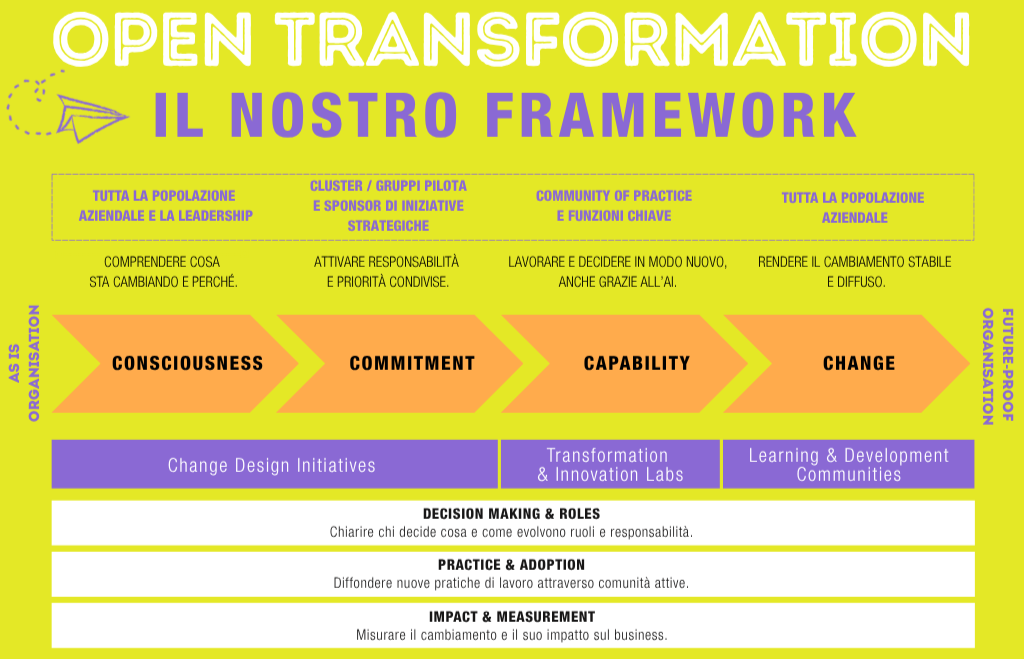 OPEN TRANSFORMATION

IL NOSTRO FRAMEWORK

TUTTA LA POPOLAZIONE AZIENDALE E LA LEADERSHIP

CLUSTER / GRUPPI PILOTA E SPONSOR DI INIZIATIVE STRATEGICHE

COMMUNITY OF PRACTICE E FUNZIONI CHIAVE

TUTTA LA POPOLAZIONE AZIENDALE

COMPRENDERE COSA STA CAMBIANDO E PERCHÉ.

ATTIVARE RESPONSABILITÀ E PRIORITÀ CONDIVISE.

LAVORARE E DECIDERE IN MODO NUOVO, ANCHE GRAZIE ALL'AI.

RENDERE IL CAMBIAMENTO STABILE E DIFFUSO.

AS IS ORGANISATION

CONSCIOUSNESS

COMMITMENT

CAPABILITY

CHANGE

FUTURE-PROOF ORGANISATION

Change Design Initiatives

Transformation & Innovation Labs

Learning & Development Communities

DECISION MAKING & ROLES
Chiarire chi decide cosa e come evolvono ruoli e responsabilità.

PRACTICE & ADOPTION
Diffondere nuove pratiche di lavoro attraverso comunità attive.

IMPACT & MEASUREMENT
Misurare il cambiamento e il suo impatto sul business.